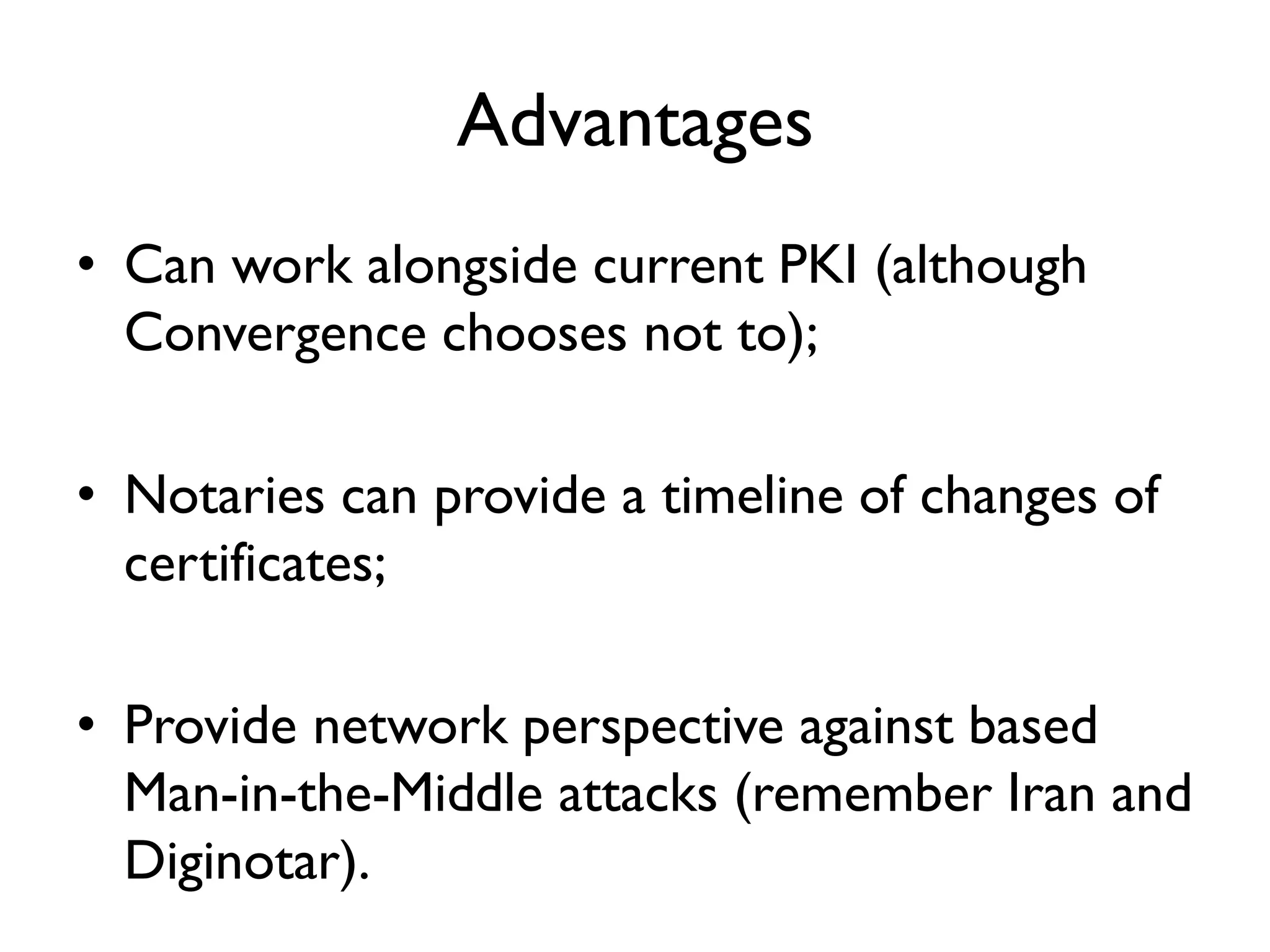 Advantages

• Can work alongside current PKI (although Convergence chooses not to);

• Notaries can provide a timeline of changes of certificates;

• Provide network perspective against based Man-in-the-Middle attacks (remember Iran and Diginotar).